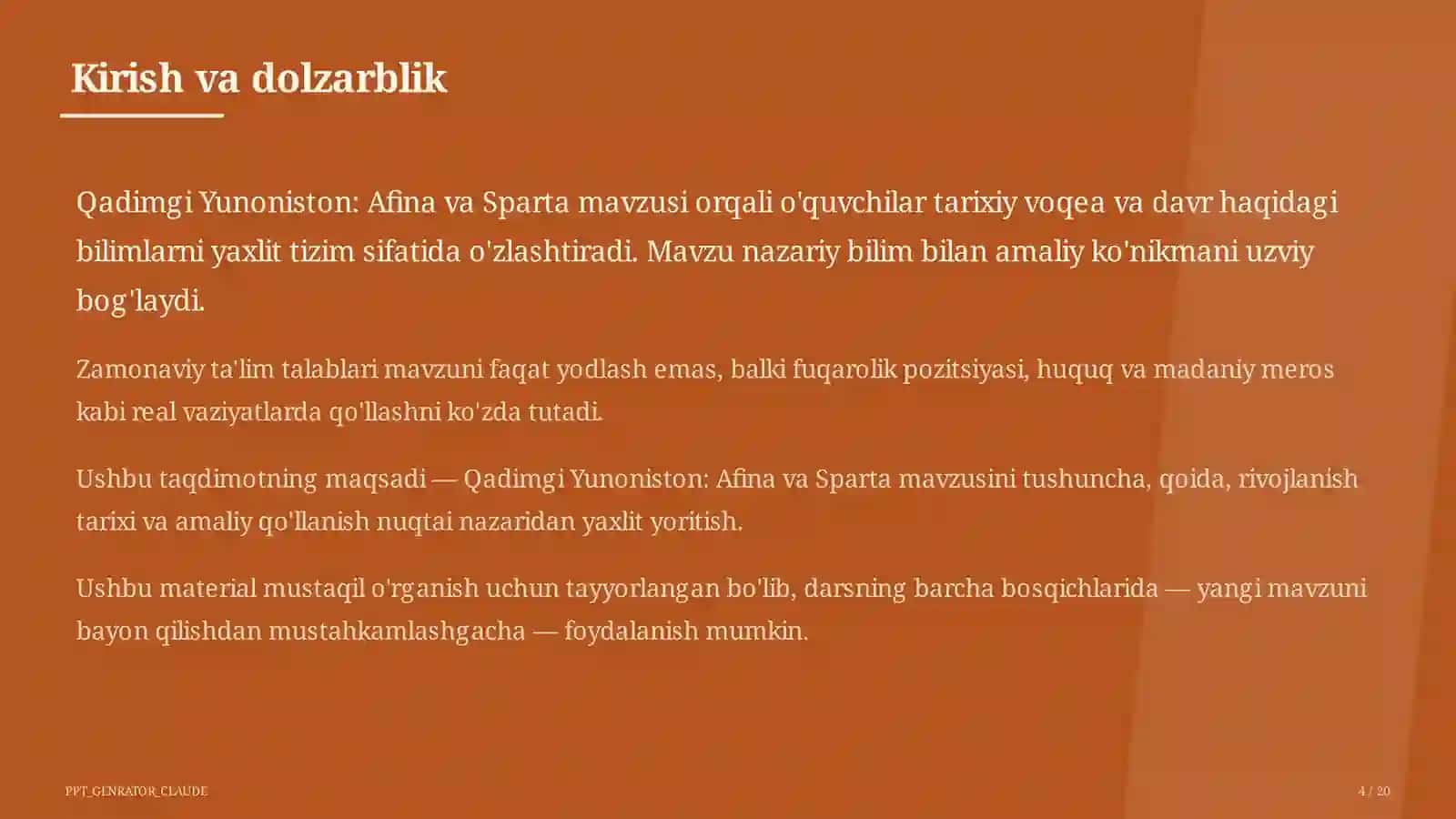 Kirish va dolzarblik

Qadimgi Yunoniston: Afina va Sparta mavzusi orqali o'quvchilar tarixiy voqea va davr haqidagi bilimlarni yaxlit tizim sifatida o'zlashtiradi. Mavzu nazariy bilim bilan amaliy ko'nikmani uzviy bog'laydi.

Zamonaviy ta'lim talablari mavzuni faqat yodlash emas, balki fuqarolik pozitsiyasi, huquq va madaniy meros kabi real vaziyatlarda qo'llashni ko'zda tutadi.

Ushbu taqdimotning maqsadi — Qadimgi Yunoniston: Afina va Sparta mavzusini tushuncha, qoida, rivojlanish tarixi va amaliy qo'llanish nuqtai nazaridan yaxlit yoritish.

Ushbu material mustaqil o'rganish uchun tayyorlangan bo'lib, darsning barcha bosqichlarida — yangi mavzuni bayon qilishdan mustahkamlashgacha — foydalanish mumkin.

PPT_GENRATOR_CLAUDE

4 / 20